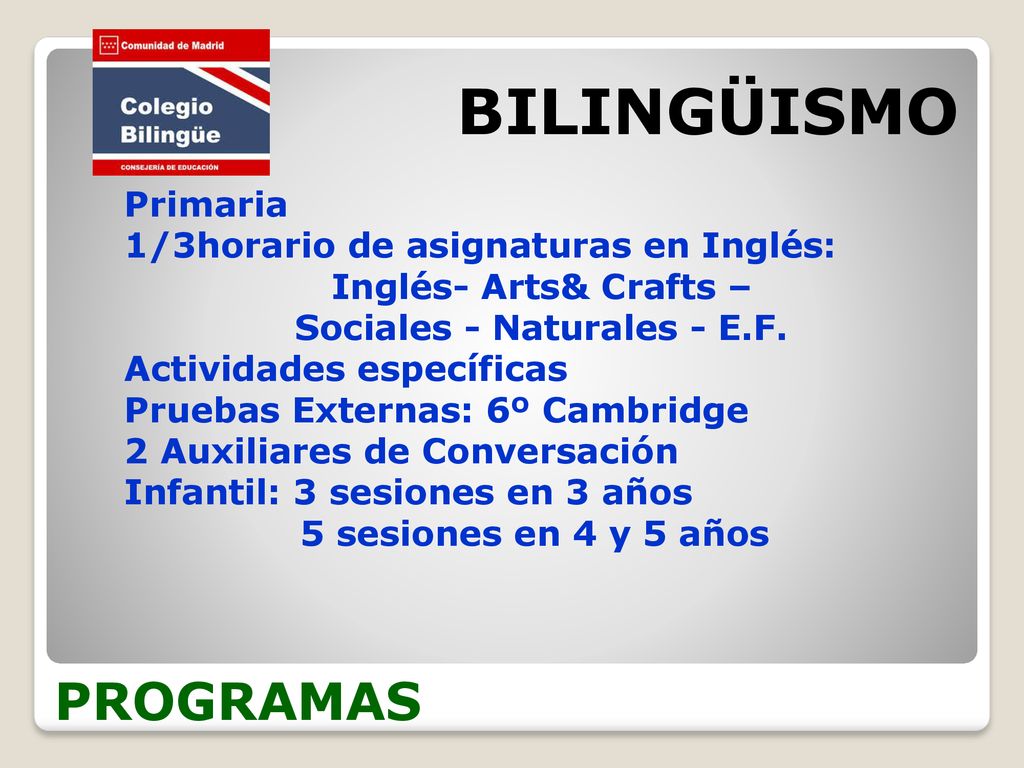 Comunidad de Madrid
Colegio Bilingüe
CONSEJERÍA DE EDUCACIÓN

BILINGÜISMO

Primaria
1/3horario de asignaturas en Inglés:
Inglés- Arts& Crafts –
Sociales - Naturales - E.F.
Actividades específicas
Pruebas Externas: 6º Cambridge
2 Auxiliares de Conversación
Infantil: 3 sesiones en 3 años
5 sesiones en 4 y 5 años

PROGRAMAS